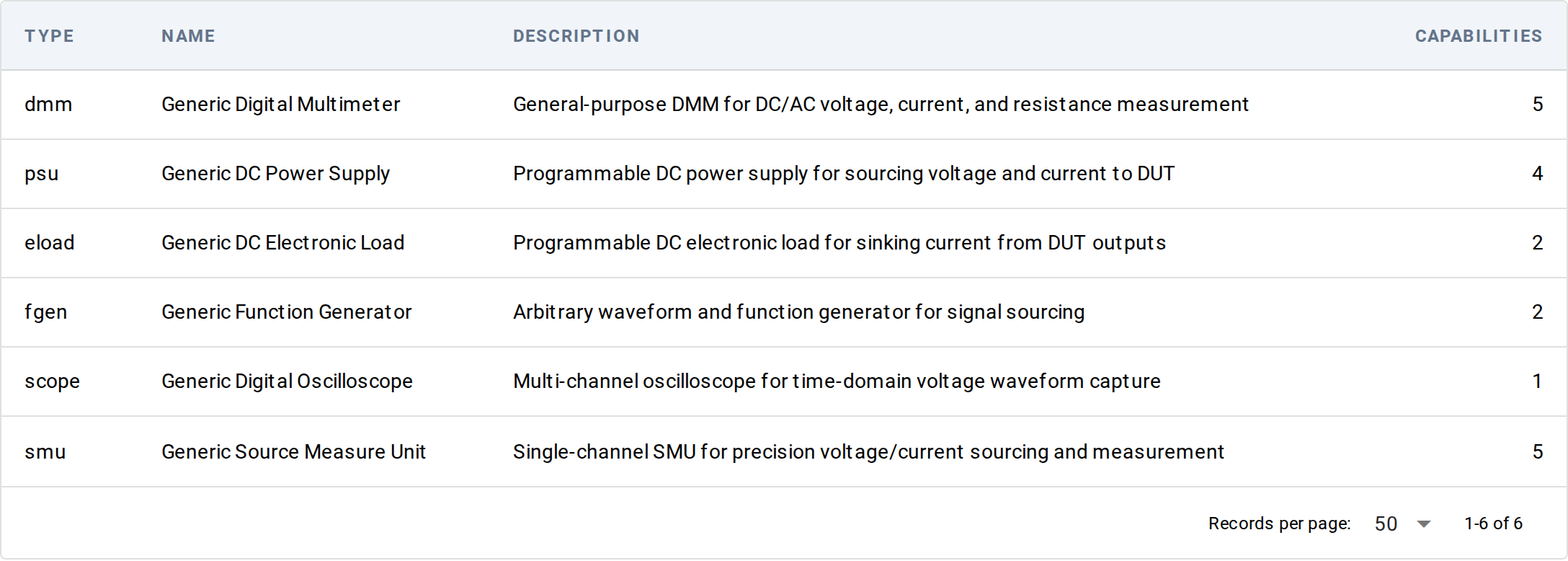 | TYPE | NAME | DESCRIPTION | CAPABILITIES |
|---|---|---|---|
| dmm | Generic Digital Multimeter | General-purpose DMM for DC/AC voltage, current, and resistance measurement | 5 |
| psu | Generic DC Power Supply | Programmable DC power supply for sourcing voltage and current to DUT | 4 |
| eload | Generic DC Electronic Load | Programmable DC electronic load for sinking current from DUT outputs | 2 |
| fgen | Generic Function Generator | Arbitrary waveform and function generator for signal sourcing | 2 |
| scope | Generic Digital Oscilloscope | Multi-channel oscilloscope for time-domain voltage waveform capture | 1 |
| smu | Generic Source Measure Unit | Single-channel SMU for precision voltage/current sourcing and measurement | 5 |

Records per page: 50 1-6 of 6